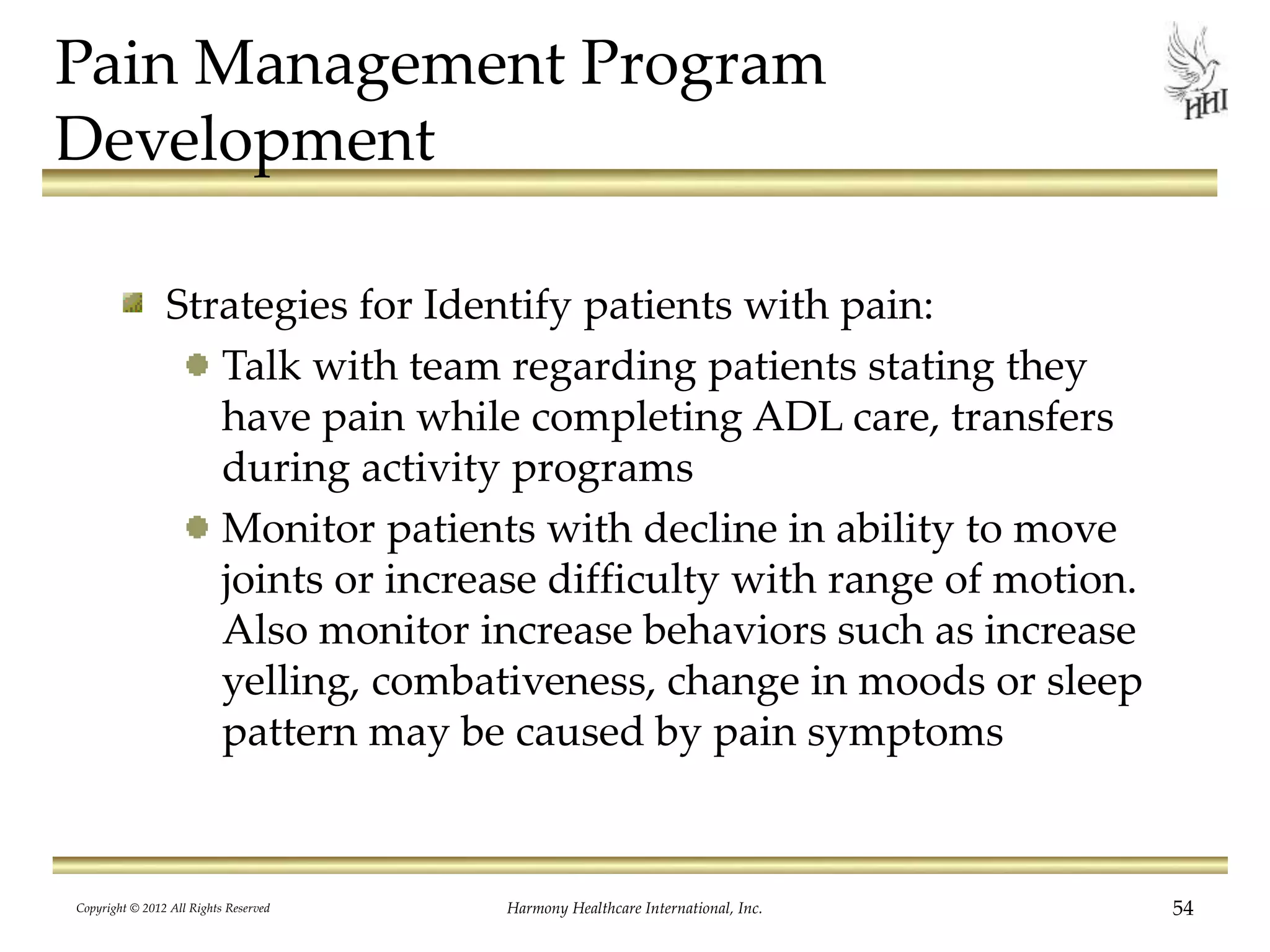 Pain Management Program Development

HHI

Strategies for Identify patients with pain:

Talk with team regarding patients stating they have pain while completing ADL care, transfers during activity programs

Monitor patients with decline in ability to move joints or increase difficulty with range of motion. Also monitor increase behaviors such as increase yelling, combativeness, change in moods or sleep pattern may be caused by pain symptoms

Copyright © 2012 All Rights Reserved

Harmony Healthcare International, Inc.

54